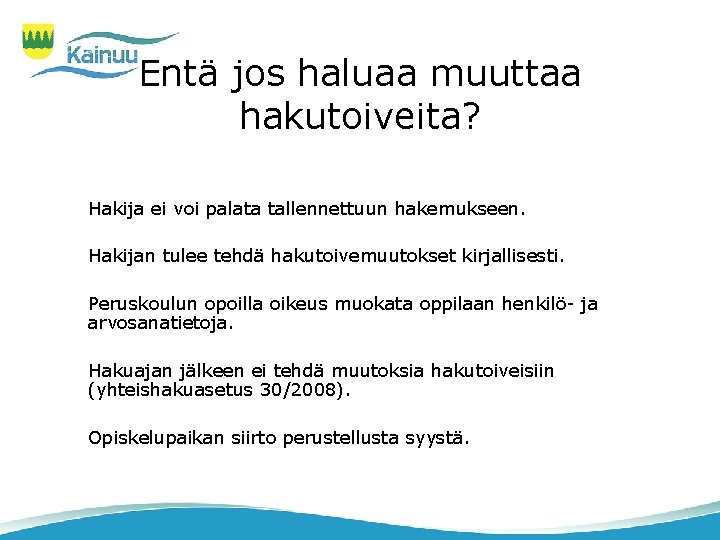 Kainuu

Entä jos haluaa muuttaa hakutoiveita?

Hakija ei voi palata tallennettuun hakemukseen.

Hakijan tulee tehdä hakutoivemuutokset kirjallisesti.

Peruskoulun opoilla oikeus muokata oppilaan henkilö- ja arvosanatietoja.

Hakuajan jälkeen ei tehdä muutoksia hakutoiveisiin (yhteishakuasetus 30/2008).

Opiskelupaikan siirto perustellusta syystä.